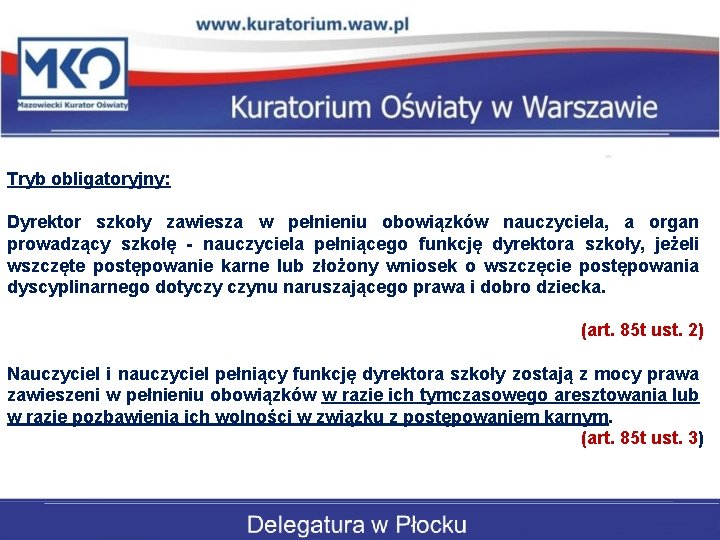 www.kuratorium.waw.pl

MKO
Mazowiecki Kurator Oświaty

Kuratorium Oświaty w Warszawie

Tryb obligatoryjny:

Dyrektor szkoły zawiesza w pełnieniu obowiązków nauczyciela, a organ prowadzący szkołę - nauczyciela pełniącego funkcję dyrektora szkoły, jeżeli wszczęte postępowanie karne lub złożony wniosek o wszczęcie postępowania dyscyplinarnego dotyczy czynu naruszającego prawa i dobro dziecka.

(art. 85t ust. 2)

Nauczyciel i nauczyciel pełniący funkcję dyrektora szkoły zostają z mocy prawa zawieszeni w pełnieniu obowiązków w razie ich tymczasowego aresztowania lub w razie pozbawienia ich wolności w związku z postępowaniem karnym.

(art. 85t ust. 3)

Delegatura w Płocku